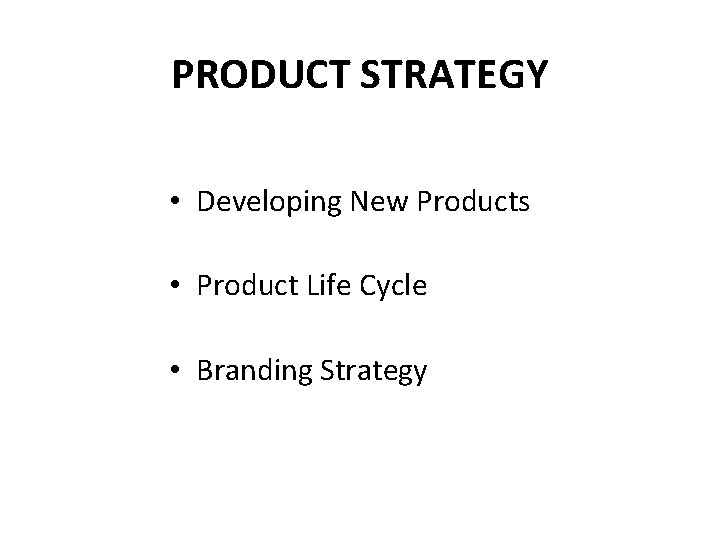 PRODUCT STRATEGY

• Developing New Products

• Product Life Cycle

• Branding Strategy